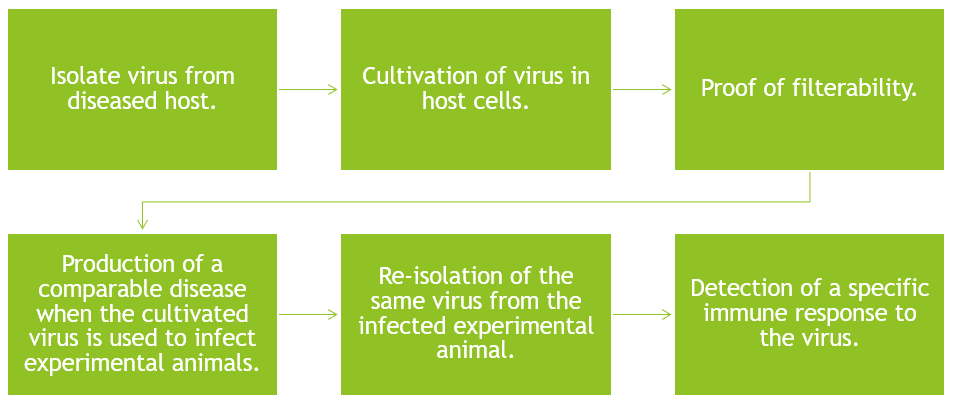 Isolate virus from diseased host.

Cultivation of virus in host cells.

Proof of filterability.

Production of a comparable disease when the cultivated virus is used to infect experimental animals.

Re-isolation of the same virus from the infected experimental animal.

Detection of a specific immune response to the virus.